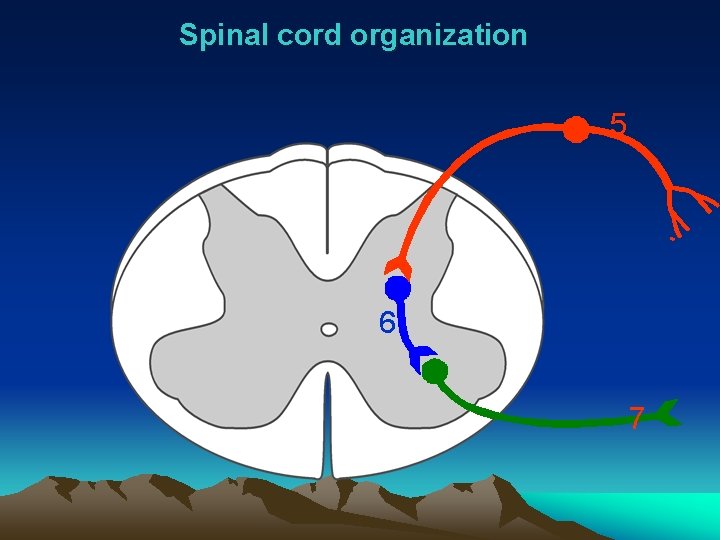 Spinal cord organization

5

6

7